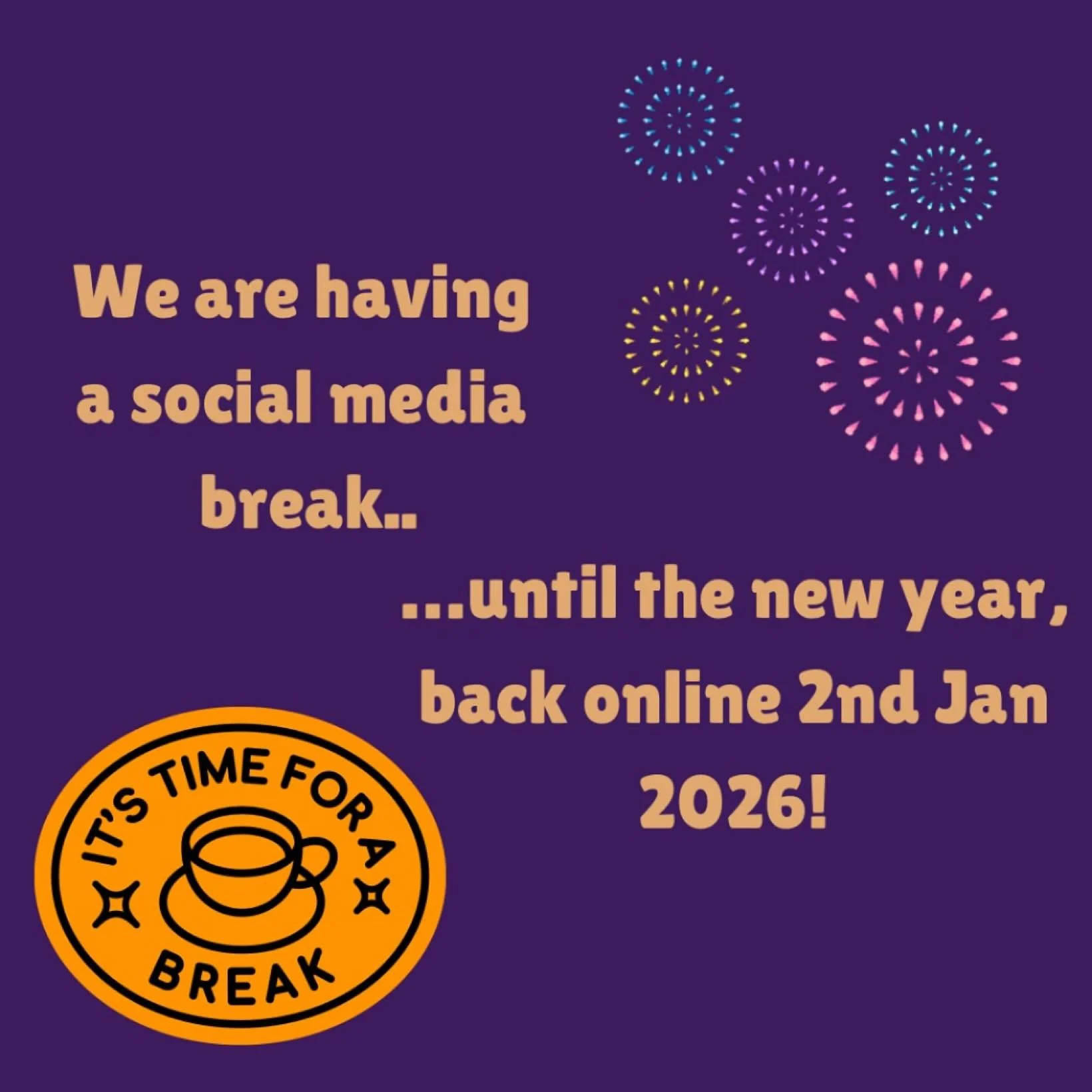 We are having a social media break..

...until the new year, back online 2nd Jan 2026!

IT'S TIME FOR A BREAK